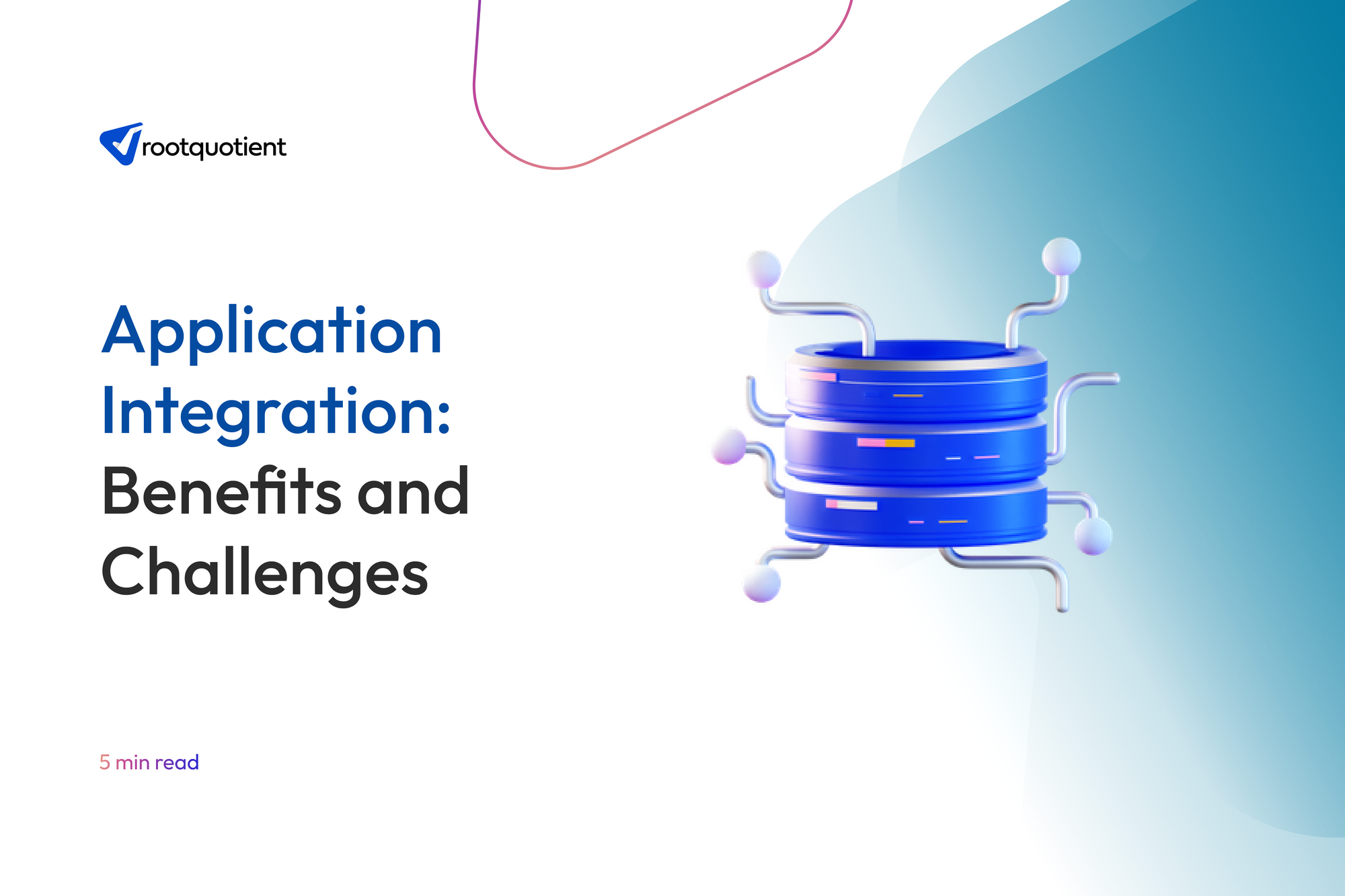 rootquotient

Application Integration: Benefits and Challenges

5 min read